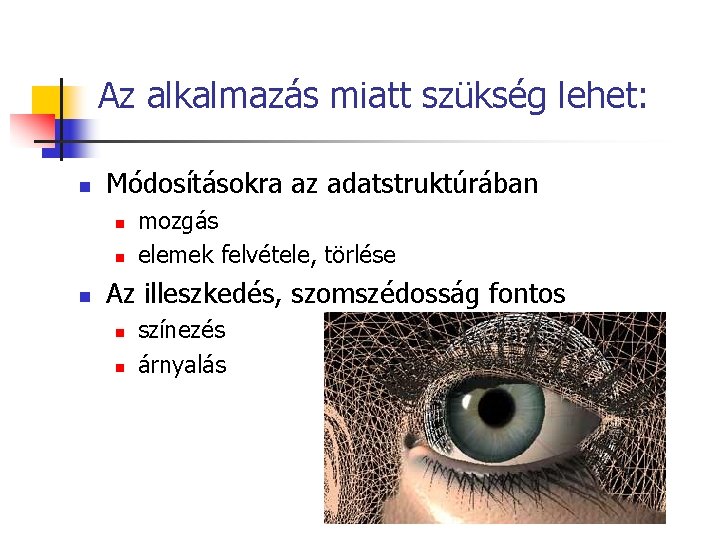 Az alkalmazás miatt szükség lehet:

- Módosításokra az adatstruktúrában
  - mozgás
  - elemek felvétele, törlése
- Az illeszkedés, szomszédosság fontos
  - színezés
  - árnyalás